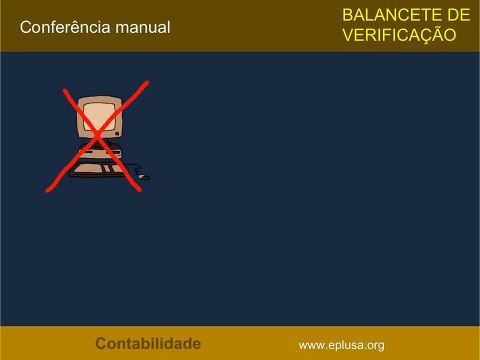 Conferência manual

BALANCETE DE VERIFICAÇÃO

Contabilidade

www.eplusa.org